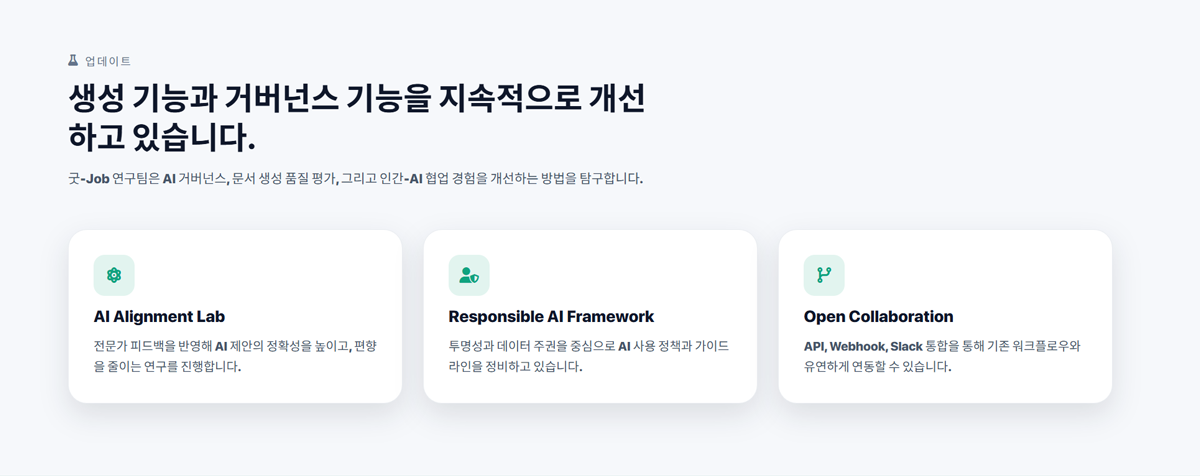 업데이트

생성 기능과 거버넌스 기능을 지속적으로 개선하고 있습니다.

굿-Job 연구팀은 AI 거버넌스, 문서 생성 품질 평가, 그리고 인간-AI 협업 경험을 개선하는 방법을 탐구합니다.

AI Alignment Lab

전문가 피드백을 반영해 AI 제안의 정확성을 높이고, 편향을 줄이는 연구를 진행합니다.

Responsible AI Framework

투명성과 데이터 주권을 중심으로 AI 사용 정책과 가이드라인을 정비하고 있습니다.

Open Collaboration

API, Webhook, Slack 통합을 통해 기존 워크플로우와 유연하게 연동할 수 있습니다.